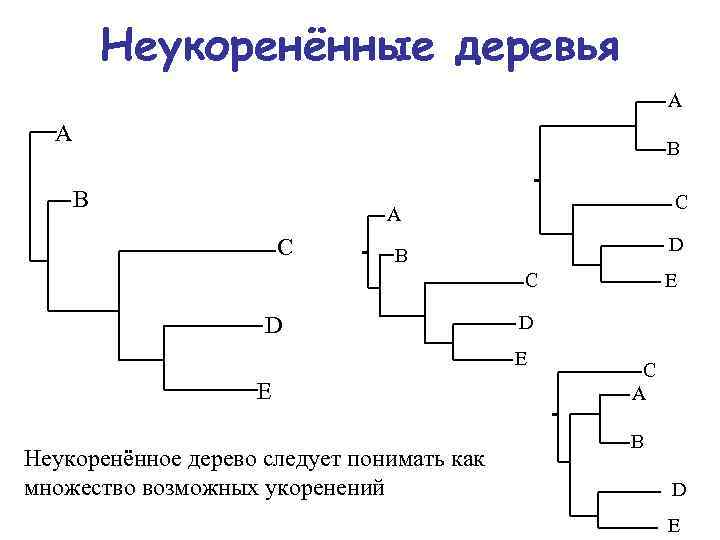 Неукоренённые деревья

A
B
C
D
E

A
B
C
D
E

A
B
C
D
E

C
A
B
D
E

Неукоренённое дерево следует понимать как множество возможных укоренений